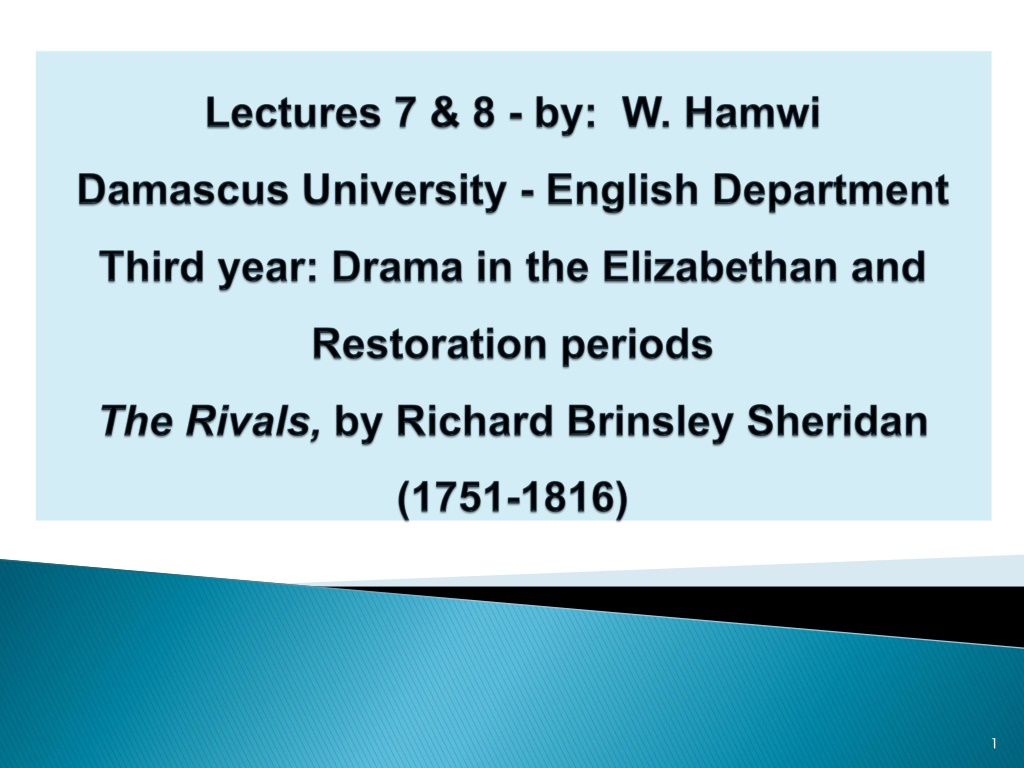 Lectures 7 & 8 - by: W. Hamwi

Damascus University - English Department

Third year: Drama in the Elizabethan and Restoration periods

The Rivals, by Richard Brinsley Sheridan (1751-1816)

1